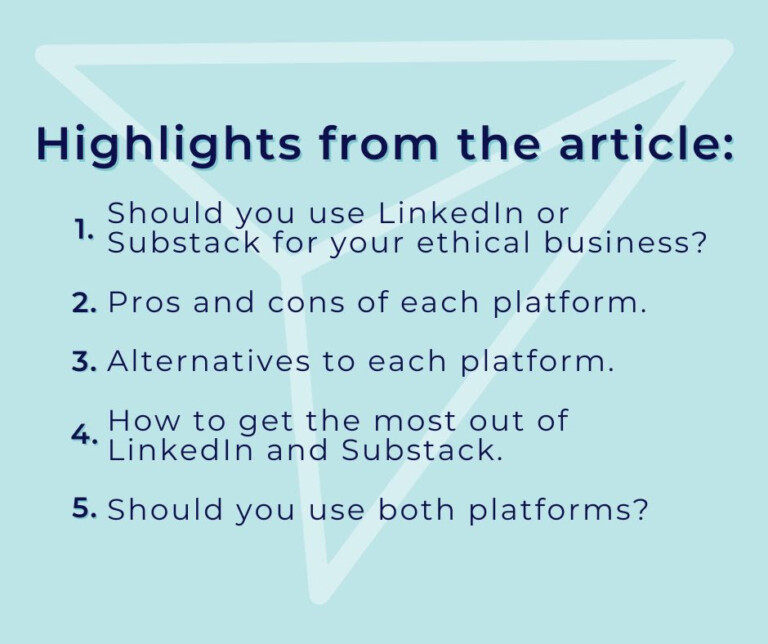 Highlights from the article:

1. Should you use LinkedIn or Substack for your ethical business?

2. Pros and cons of each platform.

3. Alternatives to each platform.

4. How to get the most out of LinkedIn and Substack.

5. Should you use both platforms?